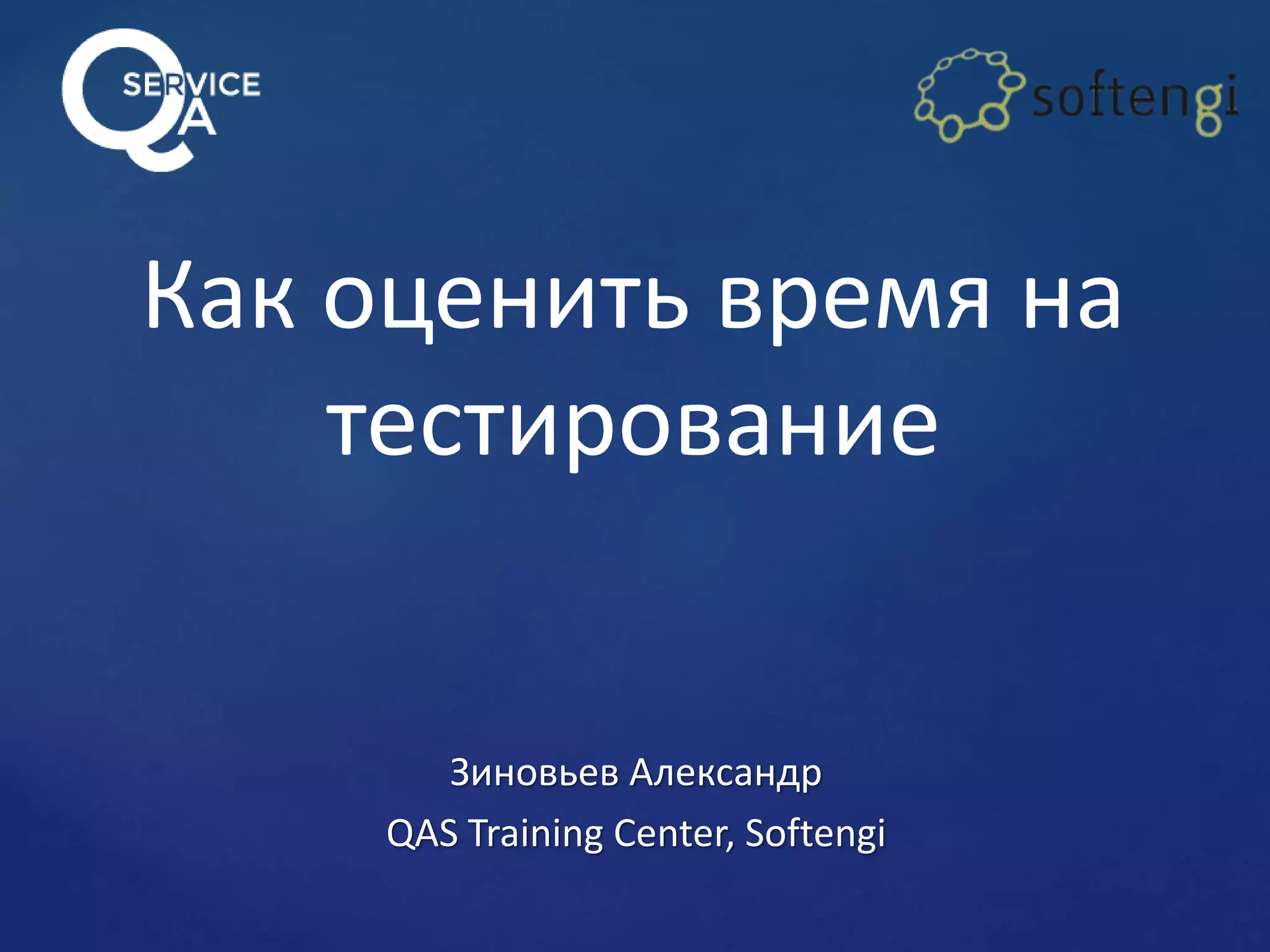 Q SERVICE A

softengi

Как оценить время на тестирование

Зиновьев Александр

QAS Training Center, Softengi